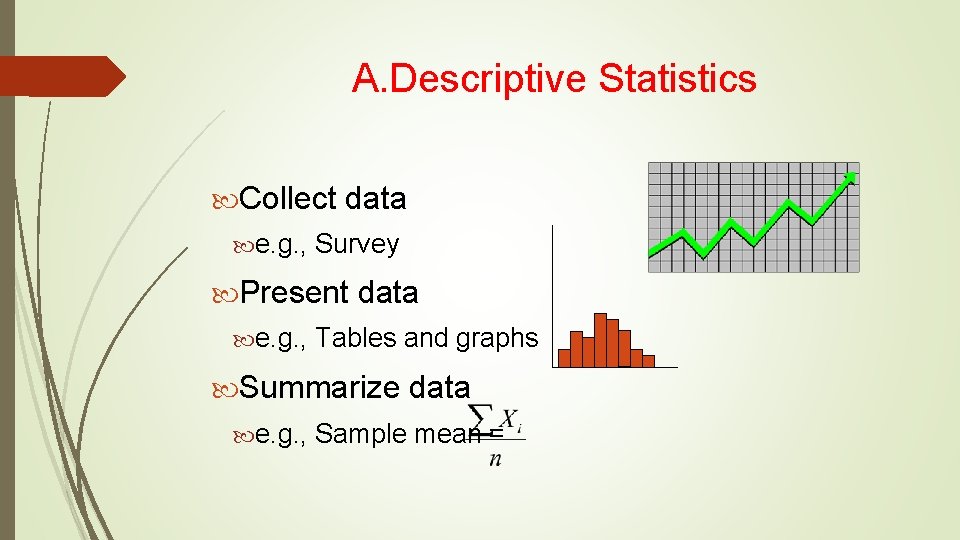 A.Descriptive Statistics

Collect data

e.g., Survey

Present data

e.g., Tables and graphs

Summarize data

e.g., Sample mean = $\frac{\sum X_i}{n}$